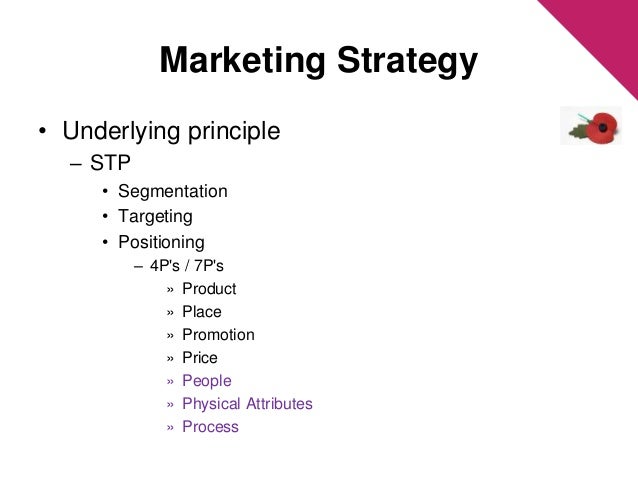 Marketing Strategy

• Underlying principle
– STP
• Segmentation
• Targeting
• Positioning
– 4P's / 7P's
» Product
» Place
» Promotion
» Price
» People
» Physical Attributes
» Process